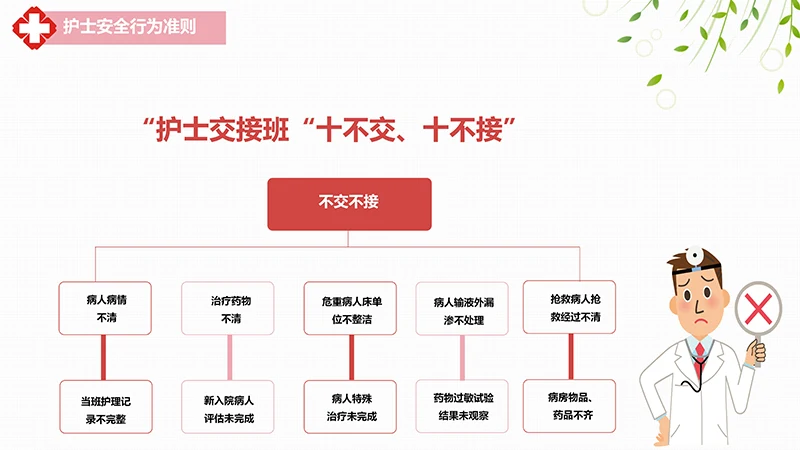 护士安全行为准则

“护士交接班“十不交、十不接”

不交不接

病人病情不清

治疗药物不清

危重病人床单位不整洁

病人输液外漏渗不处理

抢救病人抢救经过不清

当班护理记录不完整

新入院病人评估未完成

病人特殊治疗未完成

药物过敏试验结果未观察

病房物品、药品不齐